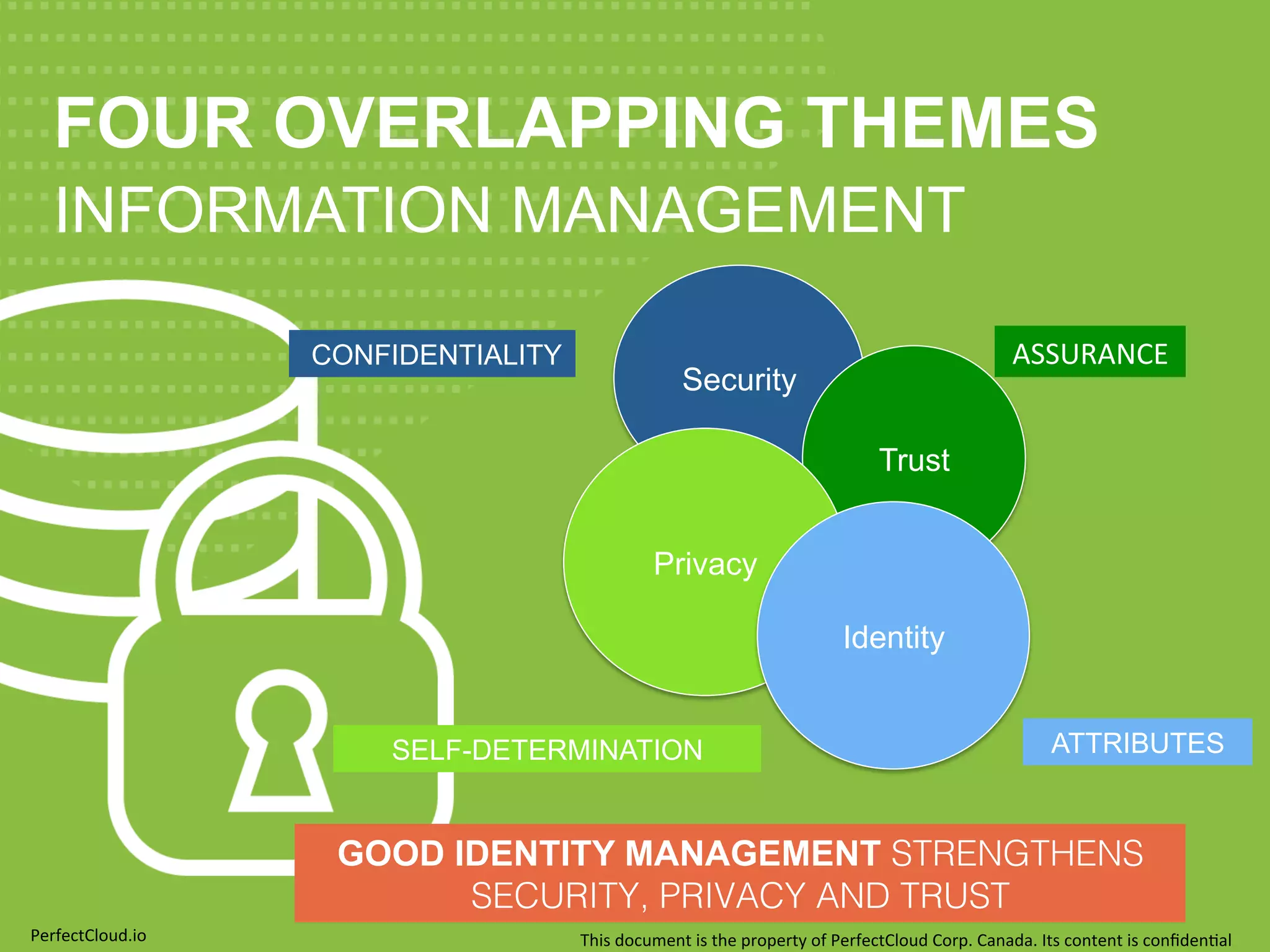 FOUR OVERLAPPING THEMES
INFORMATION MANAGEMENT

CONFIDENTIALITY

Security

ASSURANCE

Trust

Privacy

Identity

SELF-DETERMINATION

ATTRIBUTES

GOOD IDENTITY MANAGEMENT STRENGTHENS SECURITY, PRIVACY AND TRUST

PerfectCloud.io

This document is the property of PerfectCloud Corp. Canada. Its content is confidential